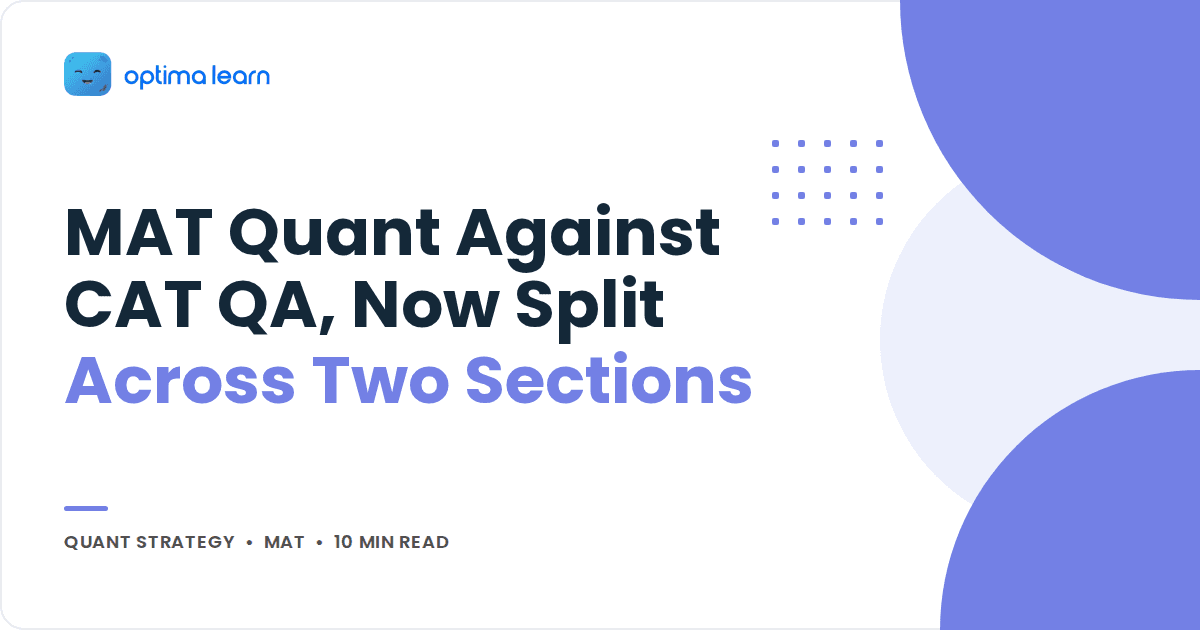 optima learn

MAT Quant Against CAT QA, Now Split Across Two Sections

QUANT STRATEGY • MAT • 10 MIN READ